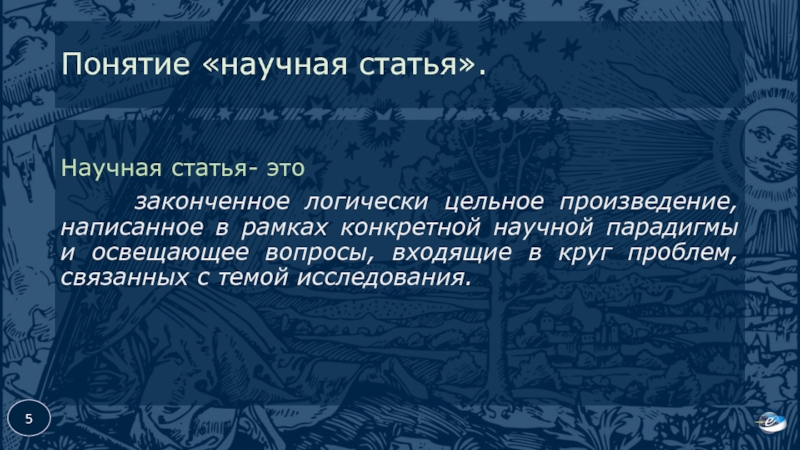 Понятие «научная статья».

Научная статья- это

законченное логически цельное произведение, написанное в рамках конкретной научной парадигмы и освещающее вопросы, входящие в круг проблем, связанных с темой исследования.

5